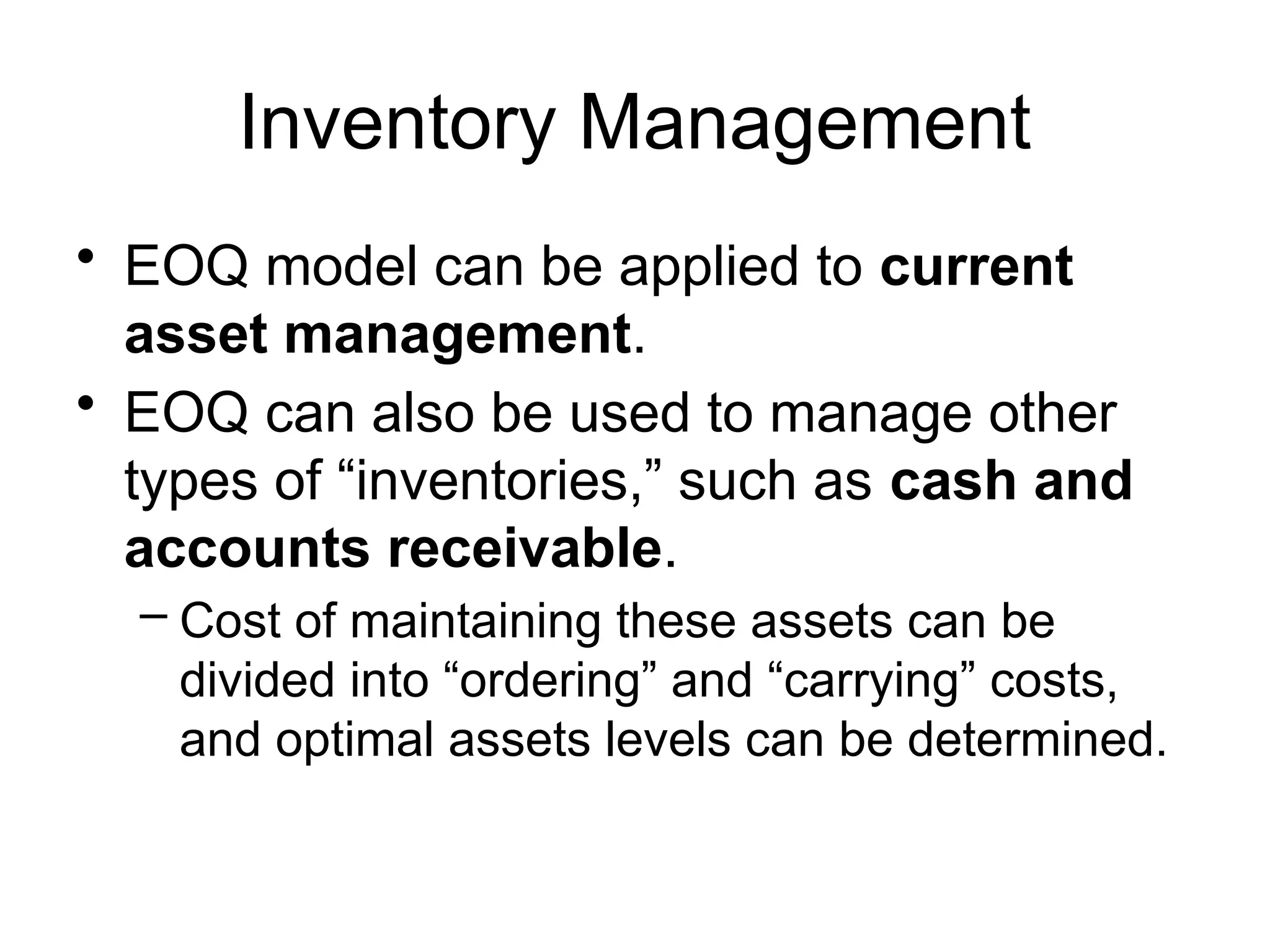 Inventory Management

• EOQ model can be applied to current asset management.

• EOQ can also be used to manage other types of “inventories,” such as cash and accounts receivable.

– Cost of maintaining these assets can be divided into “ordering” and “carrying” costs, and optimal assets levels can be determined.